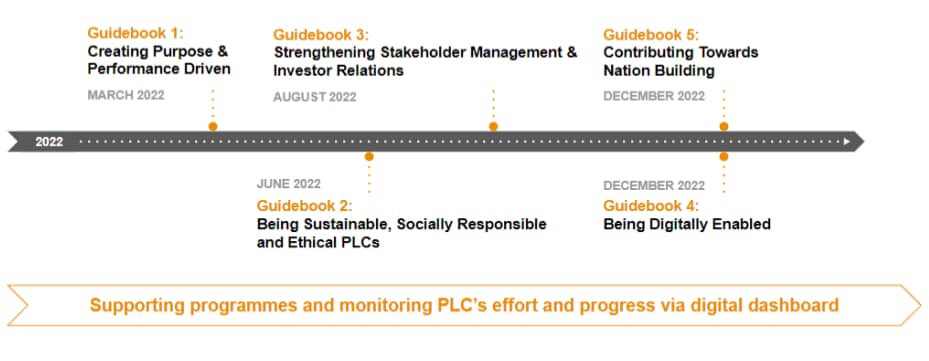 Guidebook 1:
Creating Purpose & Performance Driven

MARCH 2022

Guidebook 3:
Strengthening Stakeholder Management & Investor Relations

AUGUST 2022

Guidebook 5:
Contributing Towards Nation Building

DECEMBER 2022

2022

JUNE 2022
Guidebook 2:
Being Sustainable, Socially Responsible and Ethical PLCs

DECEMBER 2022
Guidebook 4:
Being Digitally Enabled

Supporting programmes and monitoring PLC's effort and progress via digital dashboard